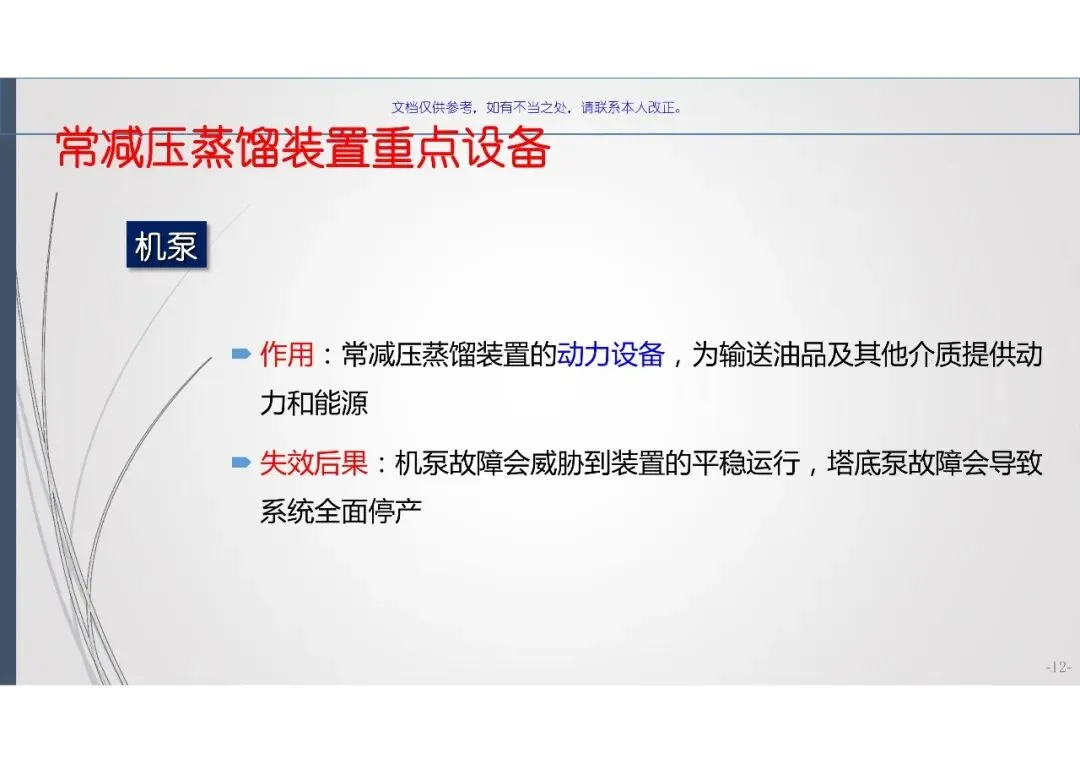 文档仅供参考，如有不当之处，请联系本人改正。

常减压蒸馏装置重点设备

机泵

作用：常减压蒸馏装置的动力设备，为输送油品及其他介质提供动力和能源

失效后果：机泵故障会威胁到装置的平稳运行，塔底泵故障会导致系统全面停产

-12-